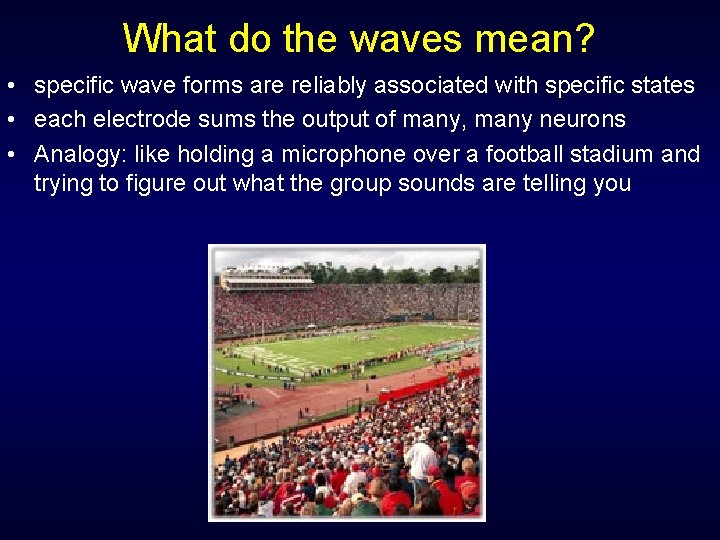 What do the waves mean?

• specific wave forms are reliably associated with specific states
• each electrode sums the output of many, many neurons
• Analogy: like holding a microphone over a football stadium and trying to figure out what the group sounds are telling you